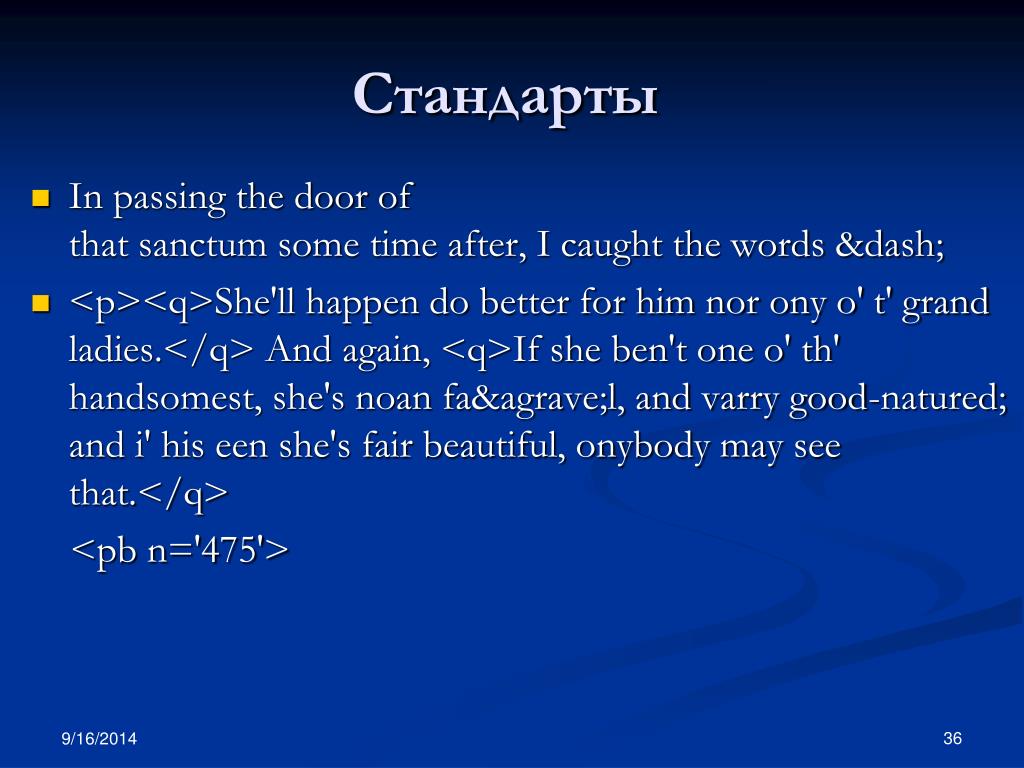 Стандарты

In passing the door of
that sanctum some time after, I caught the words &dash;

<p><q>She'll happen do better for him nor ony o' t' grand ladies.</q> And again, <q>If she ben't one o' th' handsomest, she's noan fa&agrave;l, and varry good-natured; and i' his een she's fair beautiful, onybody may see that.</q>

<pb n='475'>

9/16/2014

36